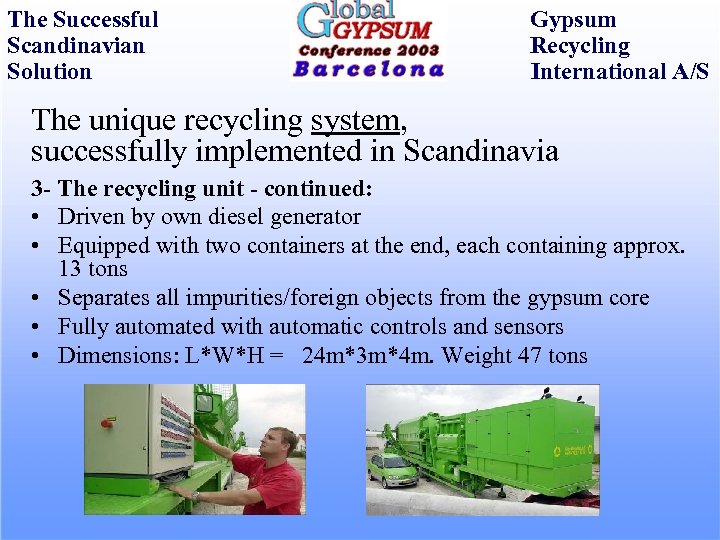 The Successful Scandinavian Solution

Global GYPSUM Conference 2003 Barcelona

Gypsum Recycling International A/S

The unique recycling system, successfully implemented in Scandinavia

3- The recycling unit - continued:

• Driven by own diesel generator
• Equipped with two containers at the end, each containing approx. 13 tons
• Separates all impurities/foreign objects from the gypsum core
• Fully automated with automatic controls and sensors
• Dimensions: L*W*H = 24m*3m*4m. Weight 47 tons